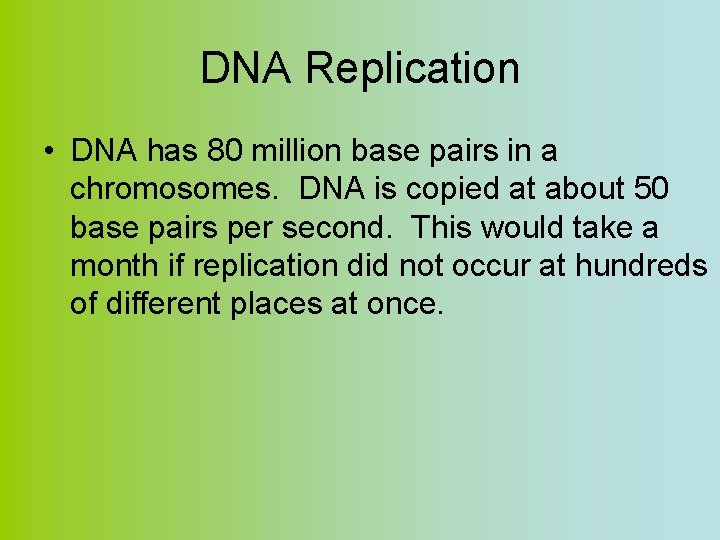 DNA Replication

• DNA has 80 million base pairs in a chromosomes. DNA is copied at about 50 base pairs per second. This would take a month if replication did not occur at hundreds of different places at once.